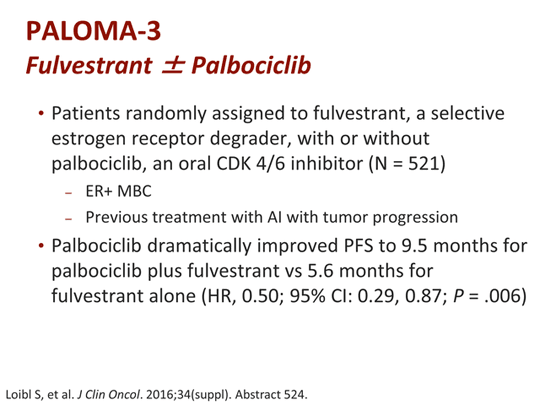 PALOMA-3
Fulvestrant ± Palbociclib

• Patients randomly assigned to fulvestrant, a selective estrogen receptor degrader, with or without palbociclib, an oral CDK 4/6 inhibitor (N = 521)
– ER+ MBC
– Previous treatment with AI with tumor progression
• Palbociclib dramatically improved PFS to 9.5 months for palbociclib plus fulvestrant vs 5.6 months for fulvestrant alone (HR, 0.50; 95% CI: 0.29, 0.87; P = .006)

Loibl S, et al. J Clin Oncol. 2016;34(suppl). Abstract 524.